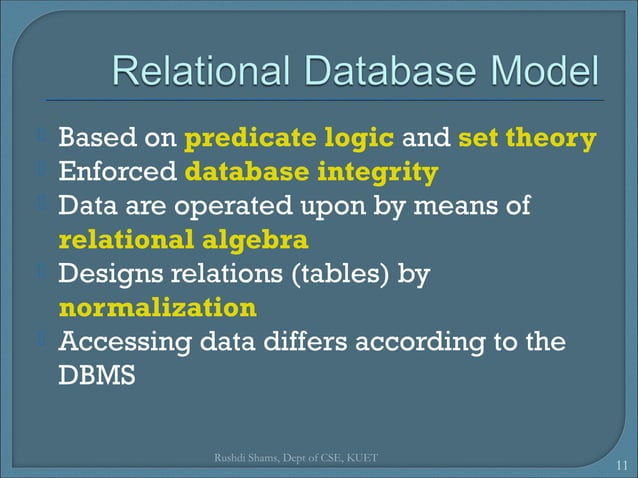 Relational Database Model

Based on predicate logic and set theory
Enforced database integrity
Data are operated upon by means of relational algebra
Designs relations (tables) by normalization
Accessing data differs according to the DBMS

Rushdi Shams, Dept of CSE, KUET

11